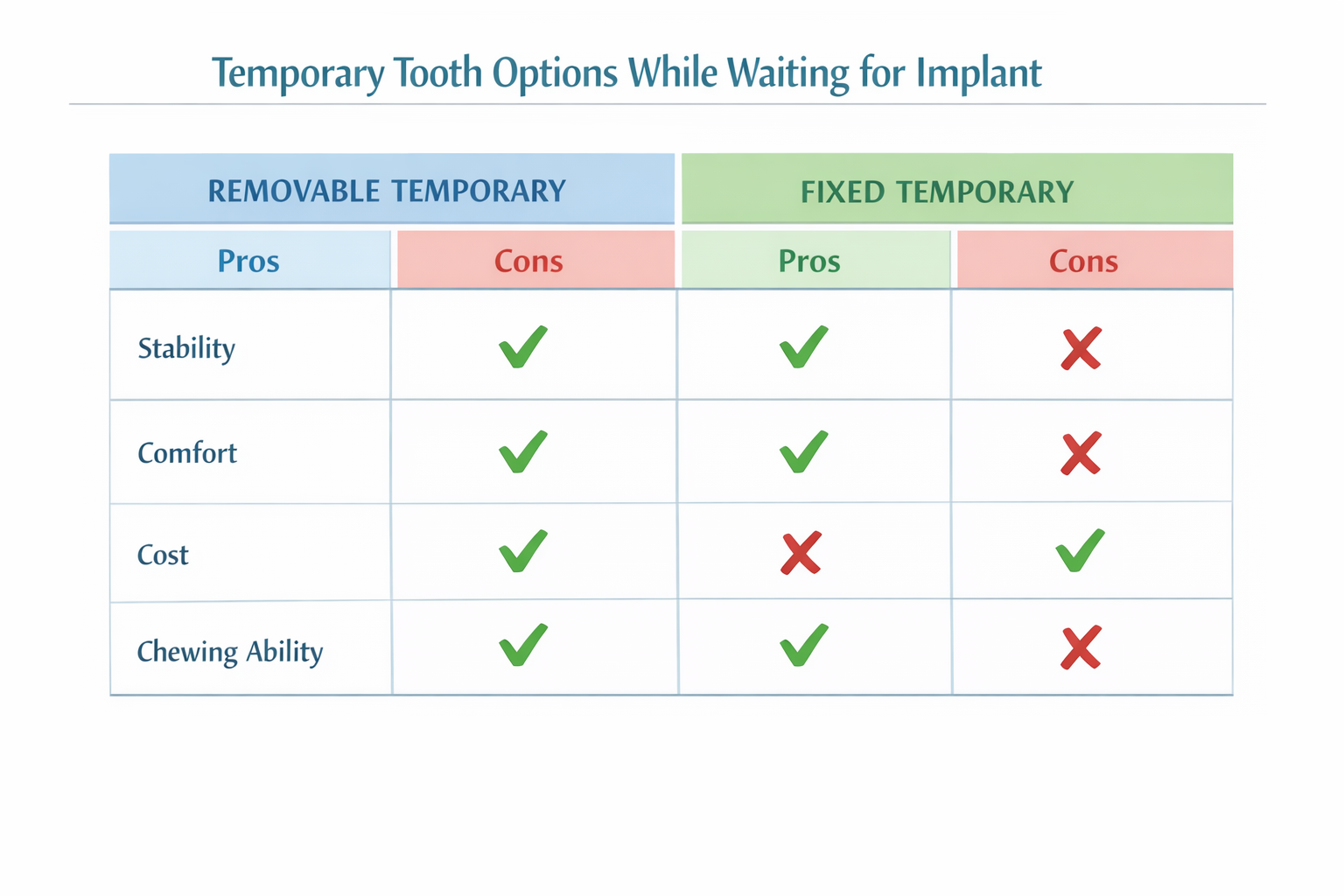 Temporary Tooth Options While Waiting for Implant

| REMOVABLE TEMPORARY | | FIXED TEMPORARY | |
|---|---|---|---|
| Pros | Cons | Pros | Cons |
| Stability | ✓ | ✓ | ✗ |
| Comfort | ✓ | ✓ | ✗ |
| Cost | ✓ | ✗ | ✓ |
| Chewing Ability | ✓ | ✓ | ✗ |